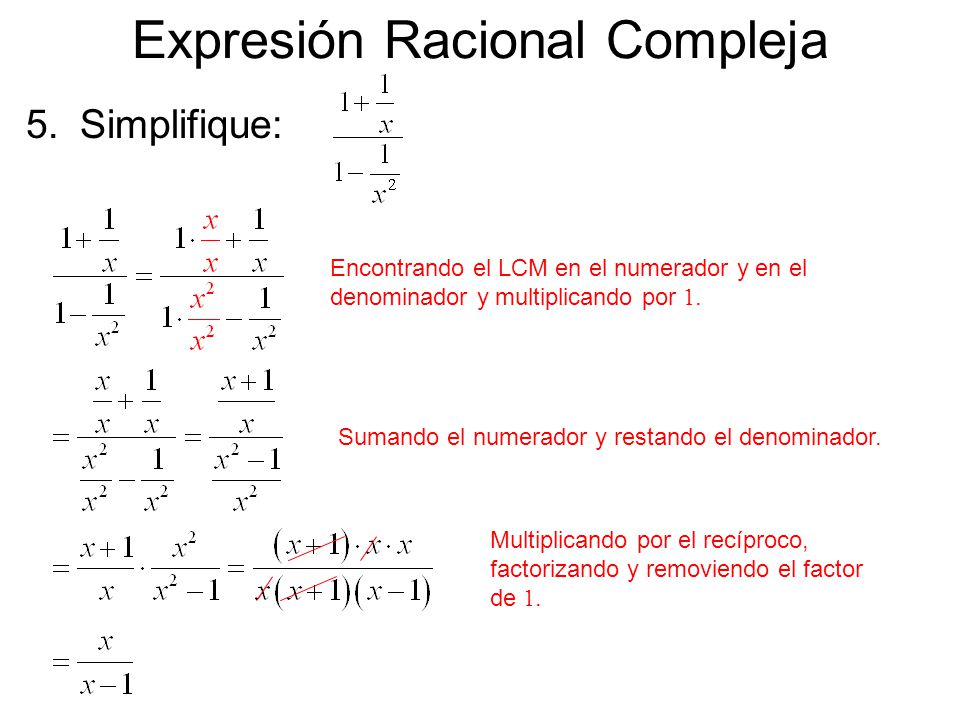 Expresión Racional Compleja

5. Simplifique: $\frac{1+\frac{1}{x}}{1-\frac{1}{x^2}}$

$\frac{1+\frac{1}{x}}{1-\frac{1}{x^2}} = \frac{1\cdot\frac{x}{x}+\frac{1}{x}}{1\cdot\frac{x^2}{x^2}-\frac{1}{x^2}}$

Encontrando el LCM en el numerador y en el denominador y multiplicando por 1.

$= \frac{\frac{x}{x}+\frac{1}{x}}{\frac{x^2}{x^2}-\frac{1}{x^2}} = \frac{\frac{x+1}{x}}{\frac{x^2-1}{x^2}}$

Sumando el numerador y restando el denominador.

$= \frac{x+1}{x}\cdot\frac{x^2}{x^2-1} = \frac{(x+1)\cdot x\cdot x}{x(x+1)(x-1)}$

Multiplicando por el recíproco, factorizando y removiendo el factor de 1.

$= \frac{x}{x-1}$